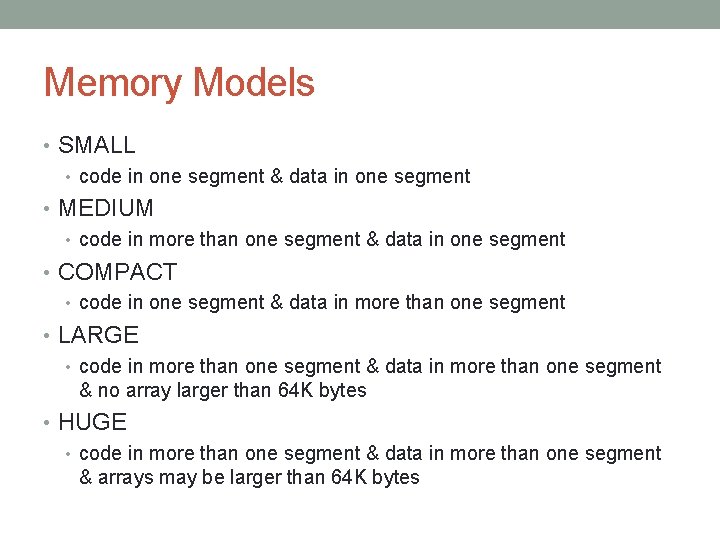 Memory Models

• SMALL
  • code in one segment & data in one segment
• MEDIUM
  • code in more than one segment & data in one segment
• COMPACT
  • code in one segment & data in more than one segment
• LARGE
  • code in more than one segment & data in more than one segment & no array larger than 64K bytes
• HUGE
  • code in more than one segment & data in more than one segment & arrays may be larger than 64K bytes